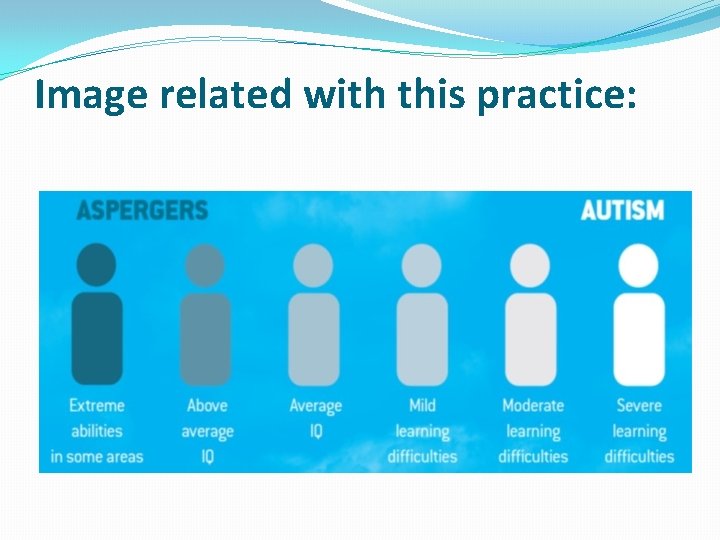 Image related with this practice:

ASPERGERS

AUTISM

Extreme abilities in some areas

Above average IQ

Average IQ

Mild learning difficulties

Moderate learning difficulties

Severe learning difficulties